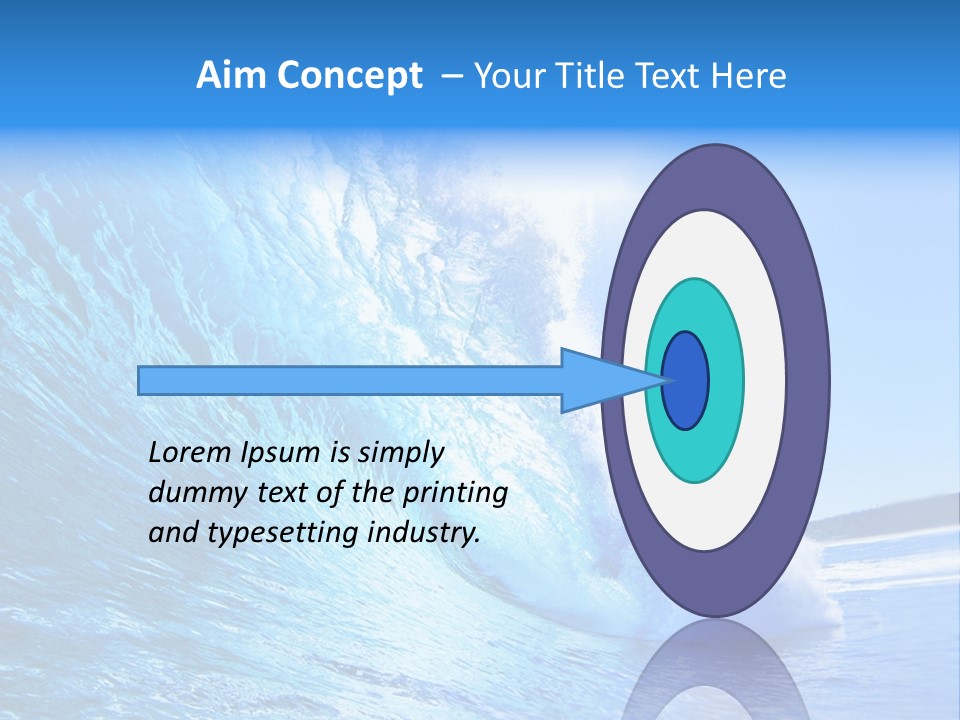 Aim Concept – Your Title Text Here

Lorem Ipsum is simply dummy text of the printing and typesetting industry.